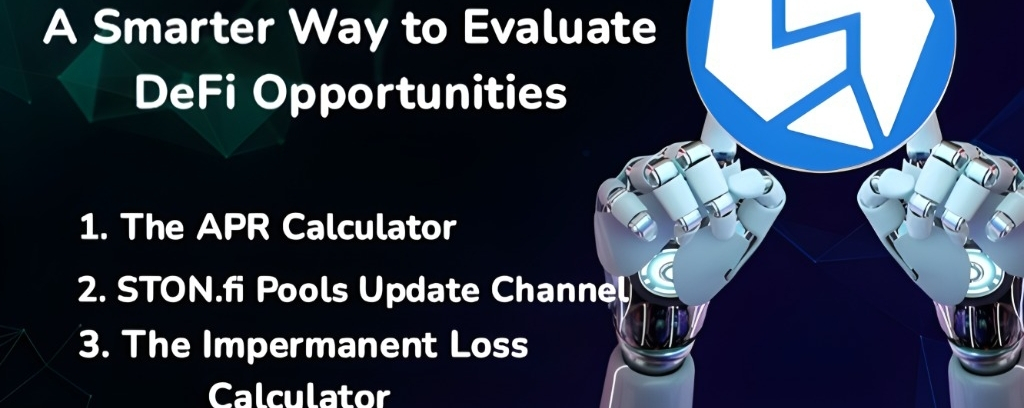 A Smarter Way to Evaluate DeFi Opportunities

1. The APR Calculator

2. STON.fi Pools Update Channel

3. The Impermanent Loss Calculator